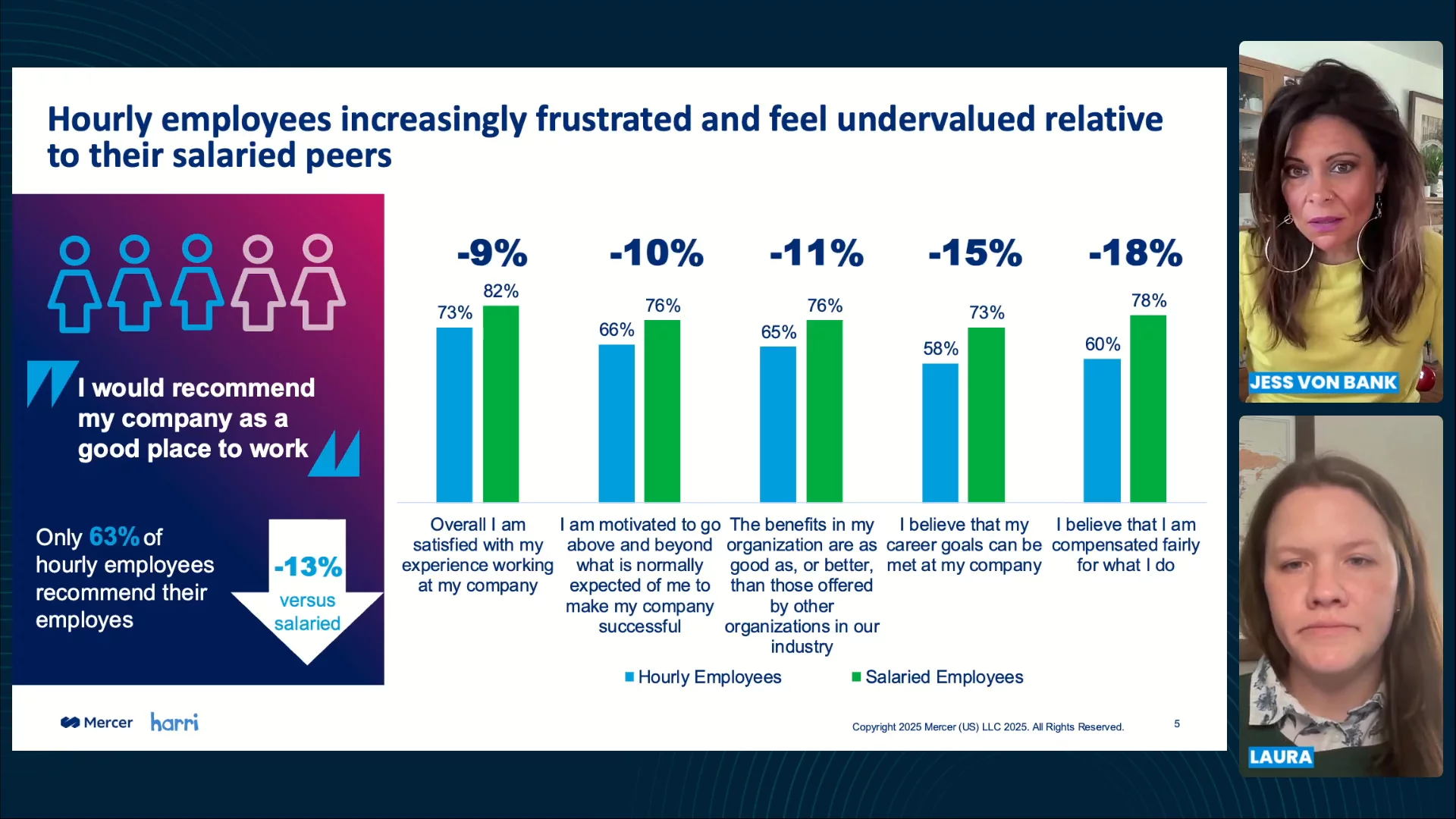 Hourly employees increasingly frustrated and feel undervalued relative to their salaried peers

I would recommend my company as a good place to work

Only 63% of hourly employees recommend their employes

-13% versus salaried

-9%
73%
82%
Overall I am satisfied with my experience working at my company

-10%
66%
76%
I am motivated to go above and beyond what is normally expected of me to make my company successful

-11%
65%
76%
The benefits in my organization are as good as, or better, than those offered by other organizations in our industry

-15%
58%
73%
I believe that my career goals can be met at my company

-18%
60%
78%
I believe that I am compensated fairly for what I do

Hourly Employees
Salaried Employees

Mercer harri

Copyright 2025 Mercer (US) LLC 2025. All Rights Reserved.

5

JESS VON BANK

LAURA